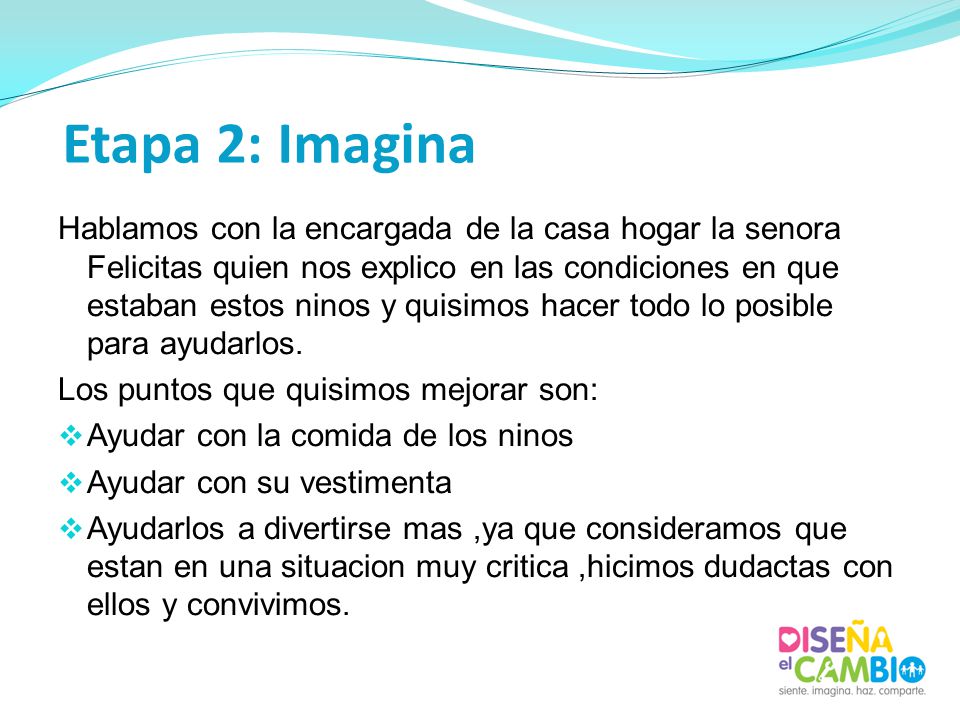 Etapa 2: Imagina

Hablamos con la encargada de la casa hogar la senora Felicitas quien nos explico en las condiciones en que estaban estos ninos y quisimos hacer todo lo posible para ayudarlos.

Los puntos que quisimos mejorar son:

❖ Ayudar con la comida de los ninos

❖ Ayudar con su vestimenta

❖ Ayudarlos a divertirse mas ,ya que consideramos que estan en una situacion muy critica ,hicimos dudactas con ellos y convivimos.

DISEÑA el CAMBIO
siente. imagina. haz. comparte.